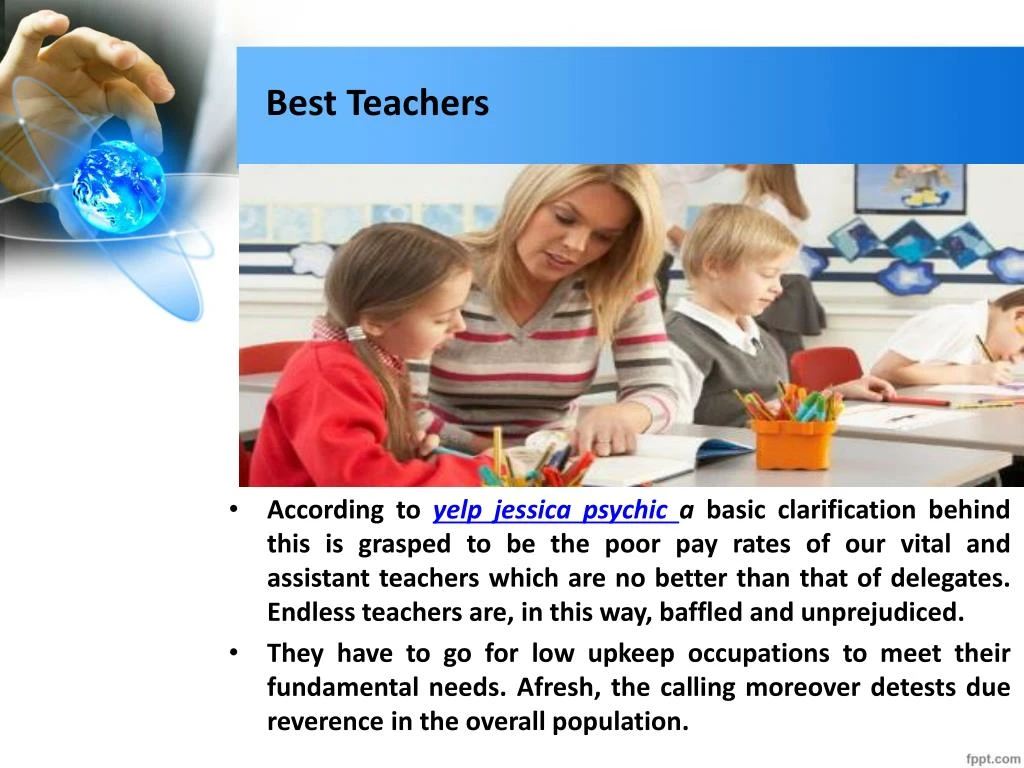 Best Teachers

• According to yelp jessica psychic a basic clarification behind this is grasped to be the poor pay rates of our vital and assistant teachers which are no better than that of delegates. Endless teachers are, in this way, baffled and unprejudiced.

• They have to go for low upkeep occupations to meet their fundamental needs. Afresh, the calling moreover detests due reverence in the overall population.

fppt.com